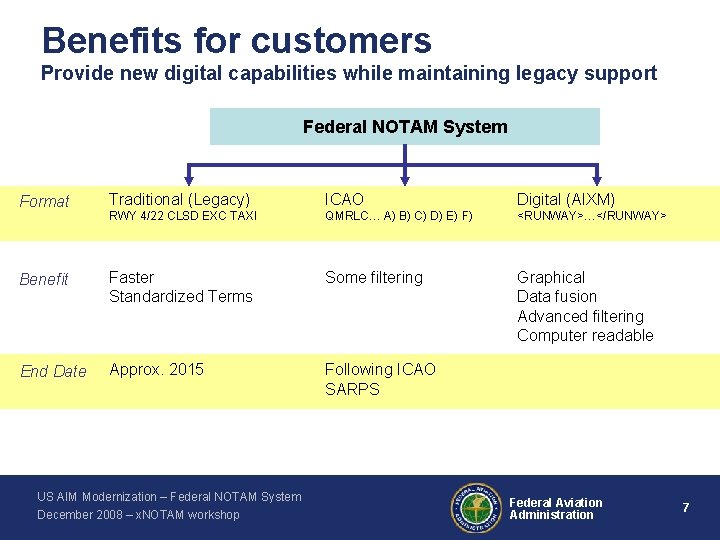 Benefits for customers
Provide new digital capabilities while maintaining legacy support

Federal NOTAM System

| Format | Traditional (Legacy) RWY 4/22 CLSD EXC TAXI | ICAO QMRLC… A) B) C) D) E) F) | Digital (AIXM) <RUNWAY>…</RUNWAY> |
|---|---|---|---|
| Benefit | Faster Standardized Terms | Some filtering | Graphical Data fusion Advanced filtering Computer readable |
| End Date | Approx. 2015 | Following ICAO SARPS | |

US AIM Modernization – Federal NOTAM System
December 2008 – xNOTAM workshop

Federal Aviation
Administration

7